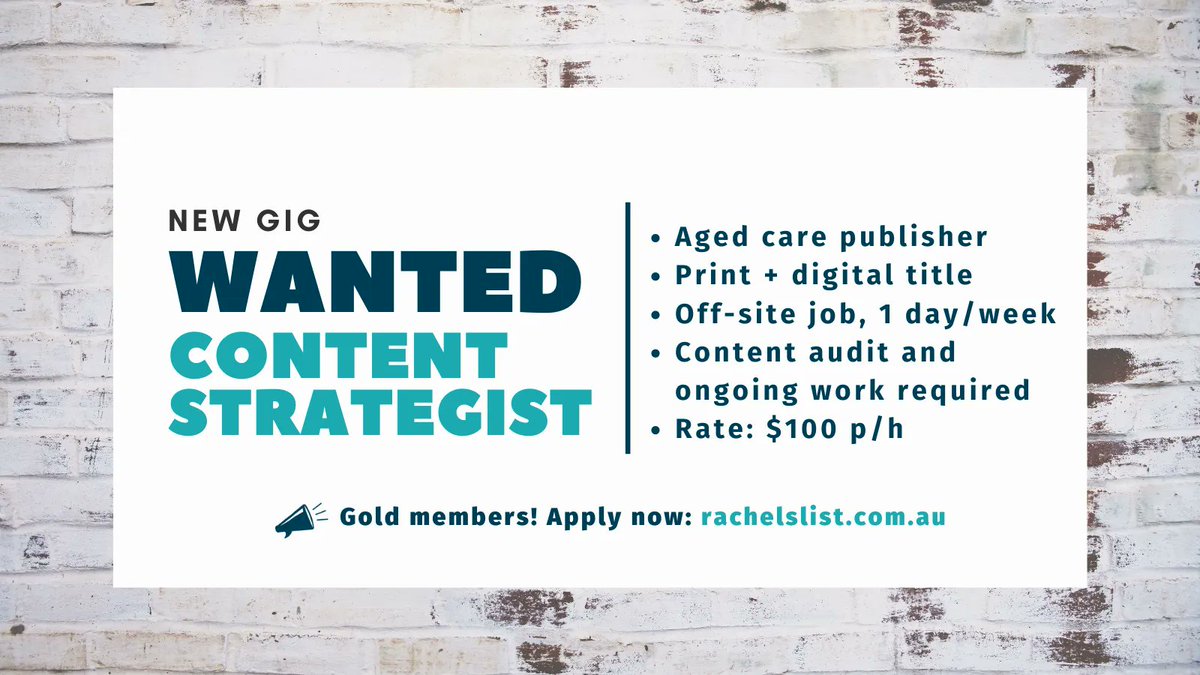 NEW GIG
WANTED
CONTENT STRATEGIST

• Aged care publisher
• Print + digital title
• Off-site job, 1 day/week
• Content audit and ongoing work required
• Rate: \$100 p/h

Gold members! Apply now: rachelslist.com.au